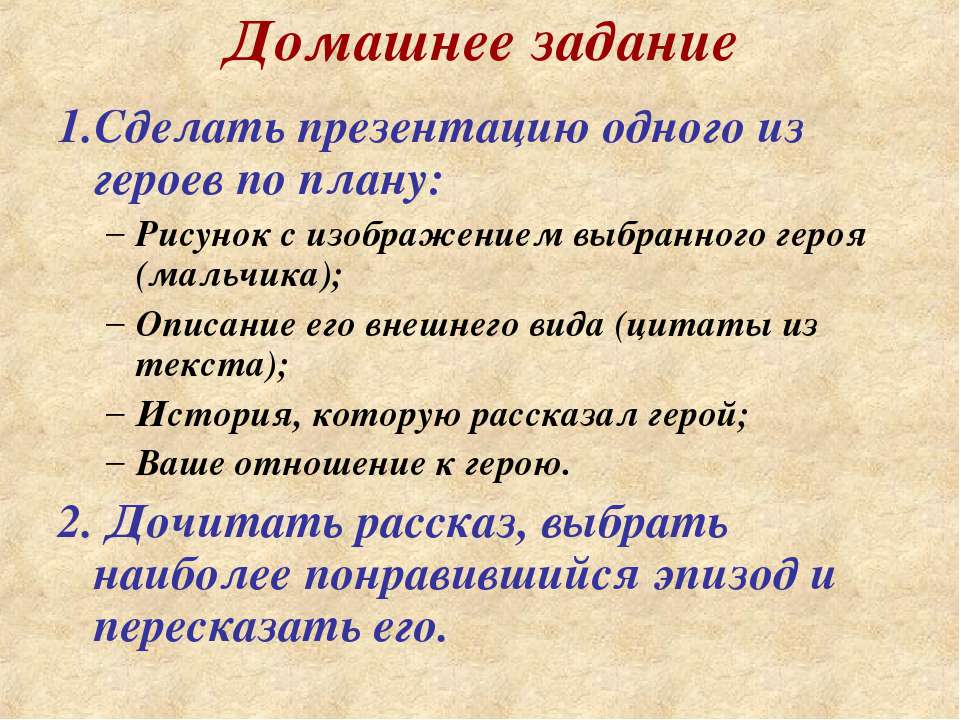 Домашнее задание

1.Сделать презентацию одного из героев по плану:

– Рисунок с изображением выбранного героя (мальчика);
– Описание его внешнего вида (цитаты из текста);
– История, которую рассказал герой;
– Ваше отношение к герою.

2. Дочитать рассказ, выбрать наиболее понравившийся эпизод и пересказать его.